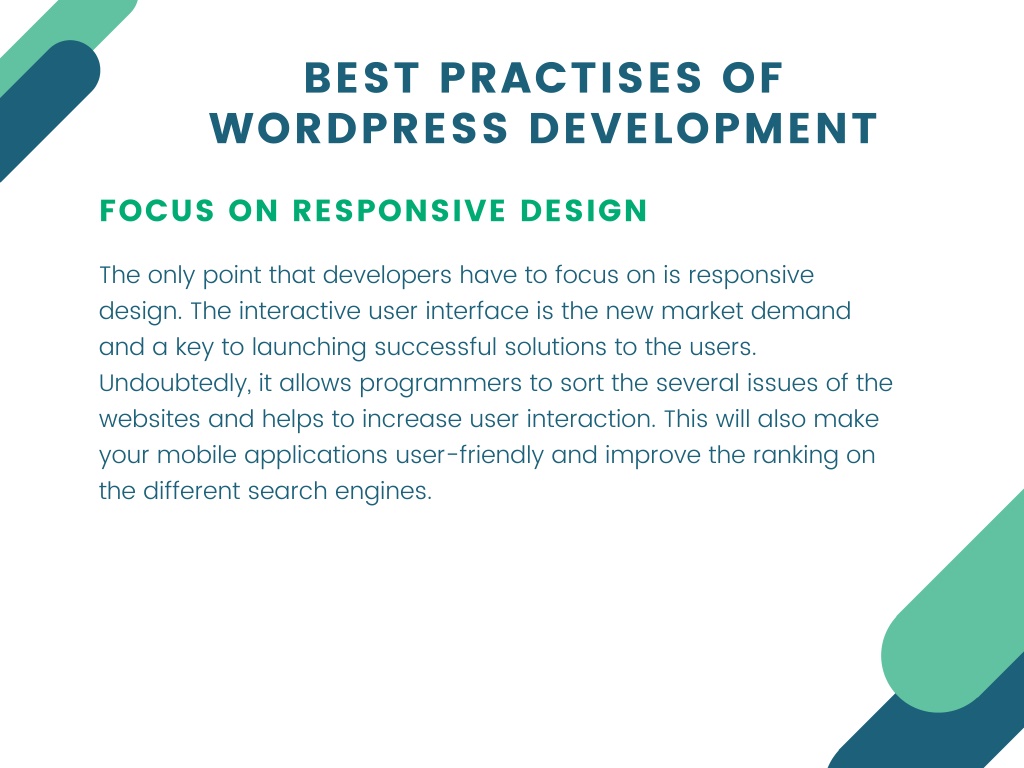 BEST PRACTISES OF WORDPRESS DEVELOPMENT

FOCUS ON RESPONSIVE DESIGN

The only point that developers have to focus on is responsive design. The interactive user interface is the new market demand and a key to launching successful solutions to the users. Undoubtedly, it allows programmers to sort the several issues of the websites and helps to increase user interaction. This will also make your mobile applications user-friendly and improve the ranking on the different search engines.